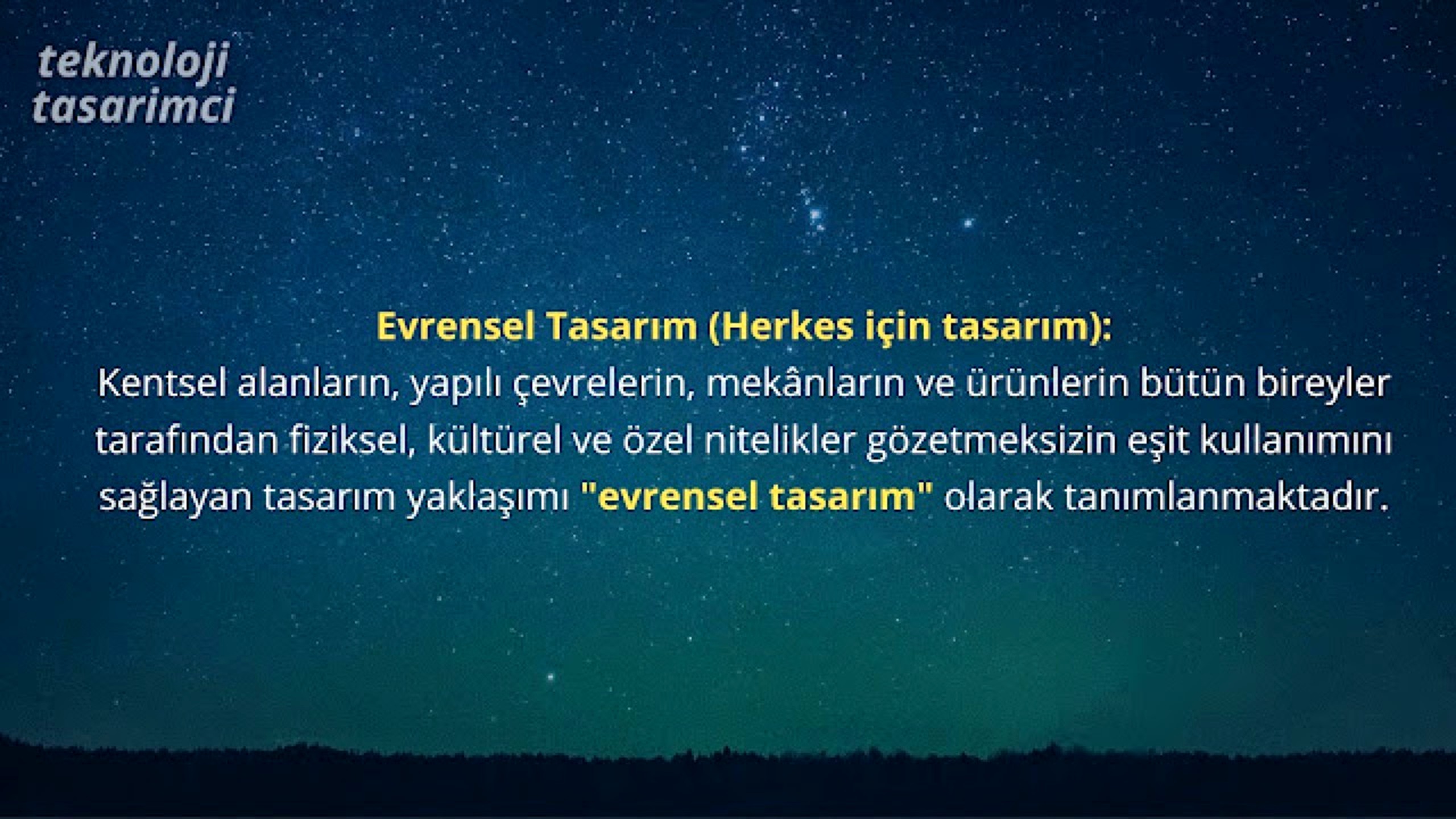 teknoloji
tasarimci

Evrensel Tasarım (Herkes için tasarım):
Kentsel alanların, yapılı çevrelerin, mekânların ve ürünlerin bütün bireyler tarafından fiziksel, kültürel ve özel nitelikler gözetmeksizin eşit kullanımını sağlayan tasarım yaklaşımı "evrensel tasarım" olarak tanımlanmaktadır.